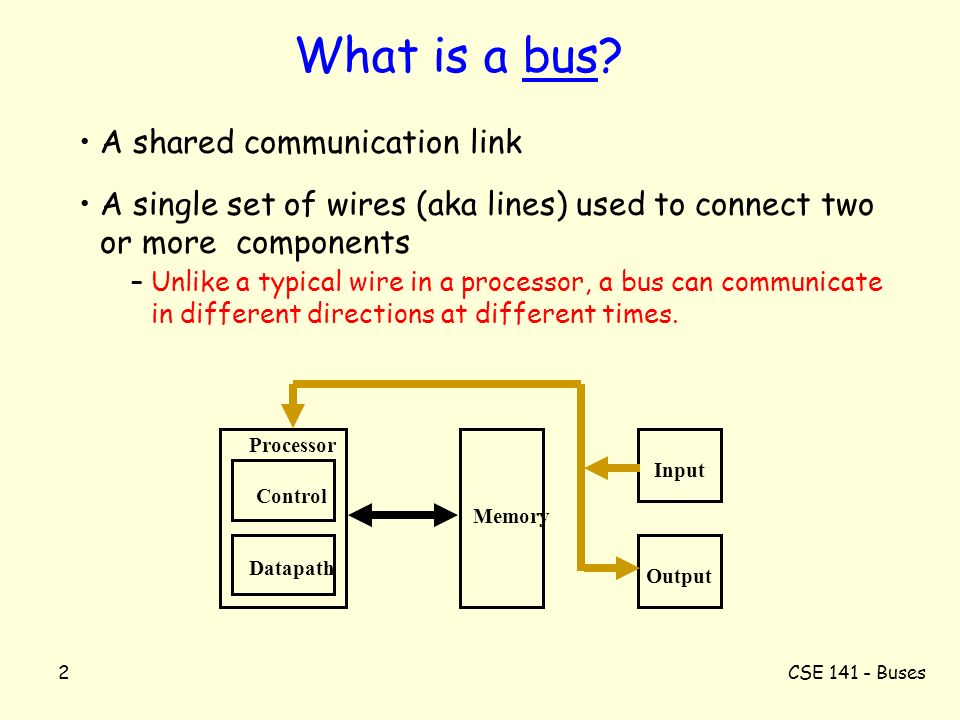 What is a bus?

• A shared communication link

• A single set of wires (aka lines) used to connect two or more components

– Unlike a typical wire in a processor, a bus can communicate in different directions at different times.

Processor

Control

Datapath

Memory

Input

Output

2

CSE 141 - Buses